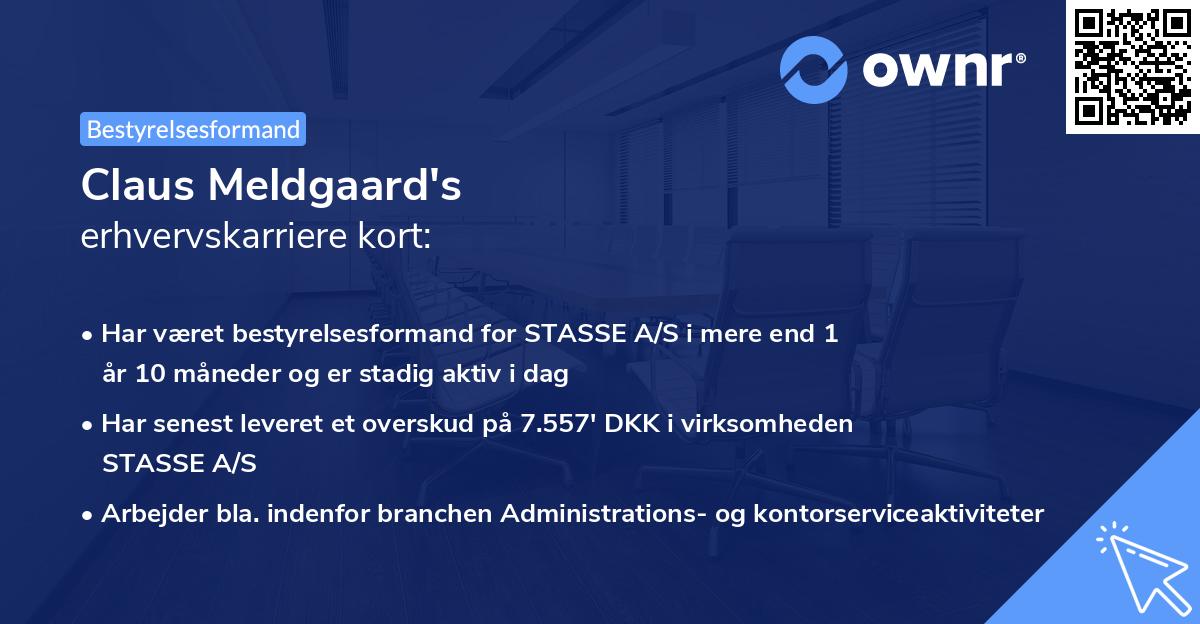 ownr®

Bestyrelsesformand

Claus Meldgaard's
erhvervskarriere kort:

• Har været bestyrelsesformand for STASSE A/S i mere end 1 år 10 måneder og er stadig aktiv i dag

• Har senest leveret et overskud på 7.557' DKK i virksomheden STASSE A/S

• Arbejder bla. indenfor branchen Administrations- og kontorserviceaktiviteter